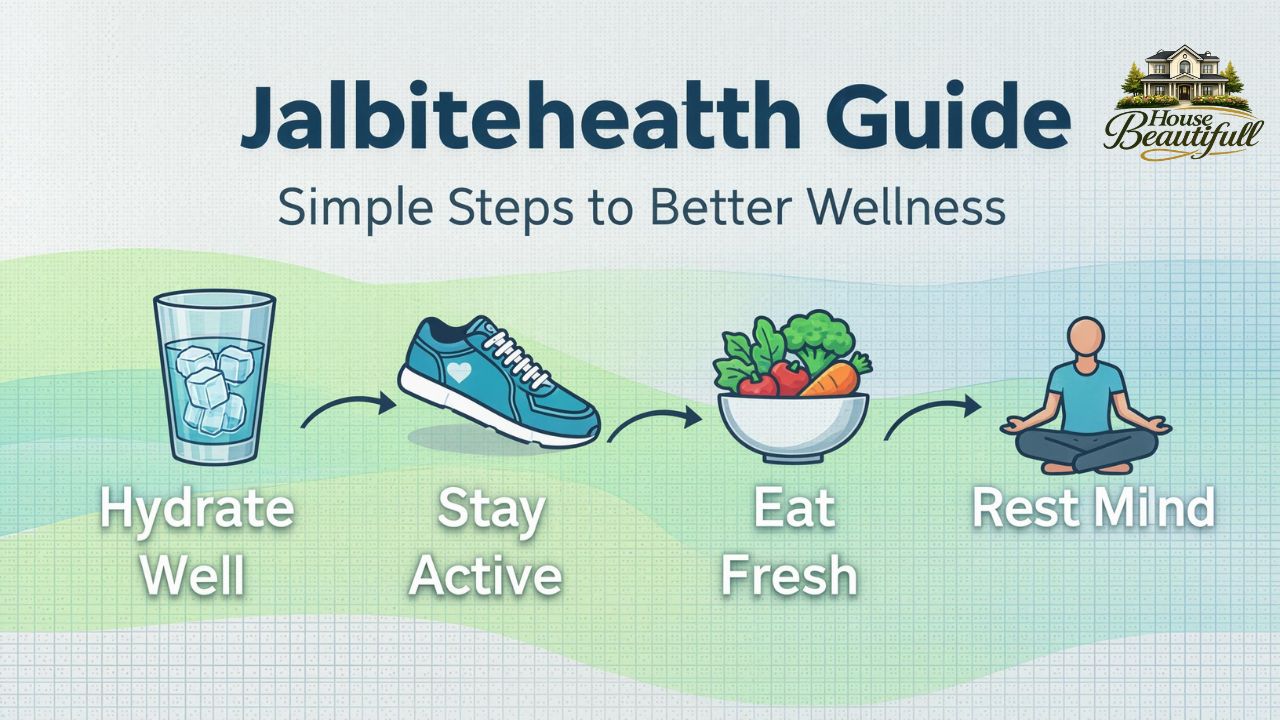 Jalbiteheatth Guide

House Beautifull

Simple Steps to Better Wellness

Hydrate Well

Stay Active

Eat Fresh

Rest Mind